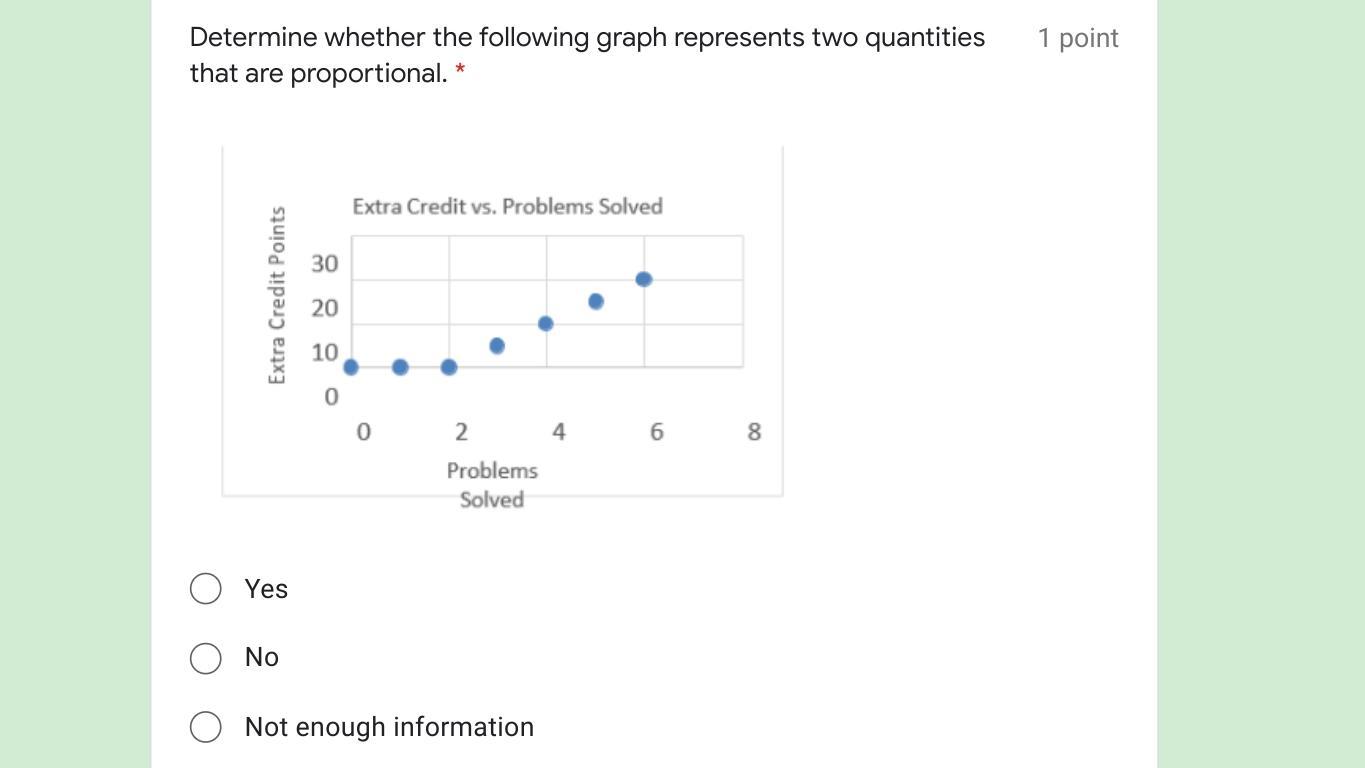 Determine whether the following graph represents two quantities that are proportional. *

1 point

Extra Credit vs. Problems Solved

Extra Credit Points

30
20
10
0

0 2 4 6 8

Problems Solved

Yes

No

Not enough information